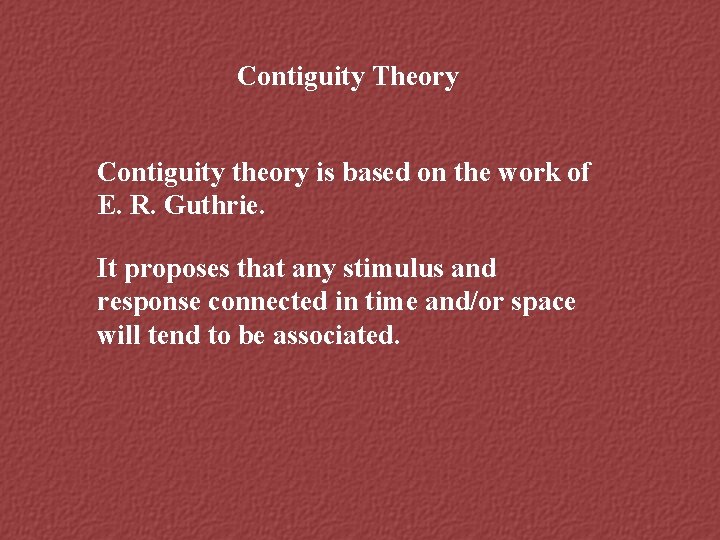 Contiguity Theory

Contiguity theory is based on the work of E. R. Guthrie.

It proposes that any stimulus and response connected in time and/or space will tend to be associated.